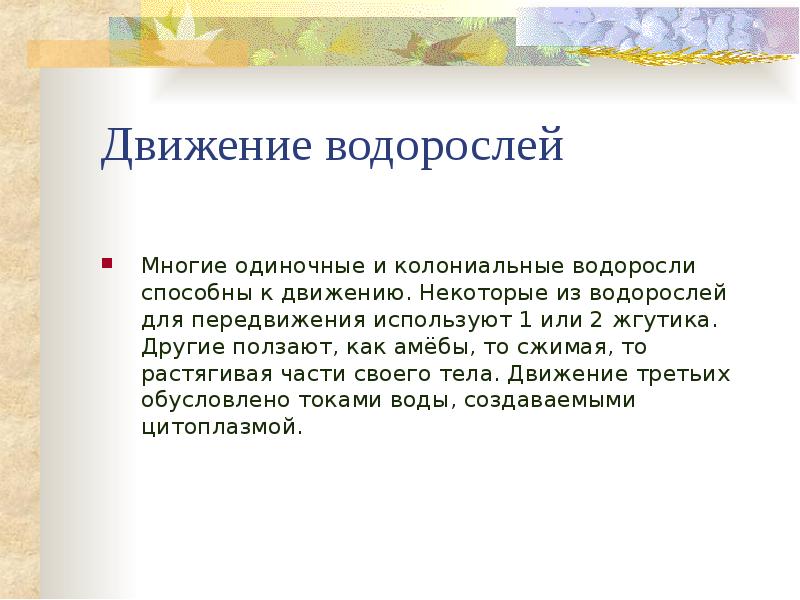 Движение водорослей

Многие одиночные и колониальные водоросли способны к движению. Некоторые из водорослей для передвижения используют 1 или 2 жгутика. Другие ползают, как амёбы, то сжимая, то растягивая части своего тела. Движение третьих обусловлено токами воды, создаваемыми цитоплазмой.